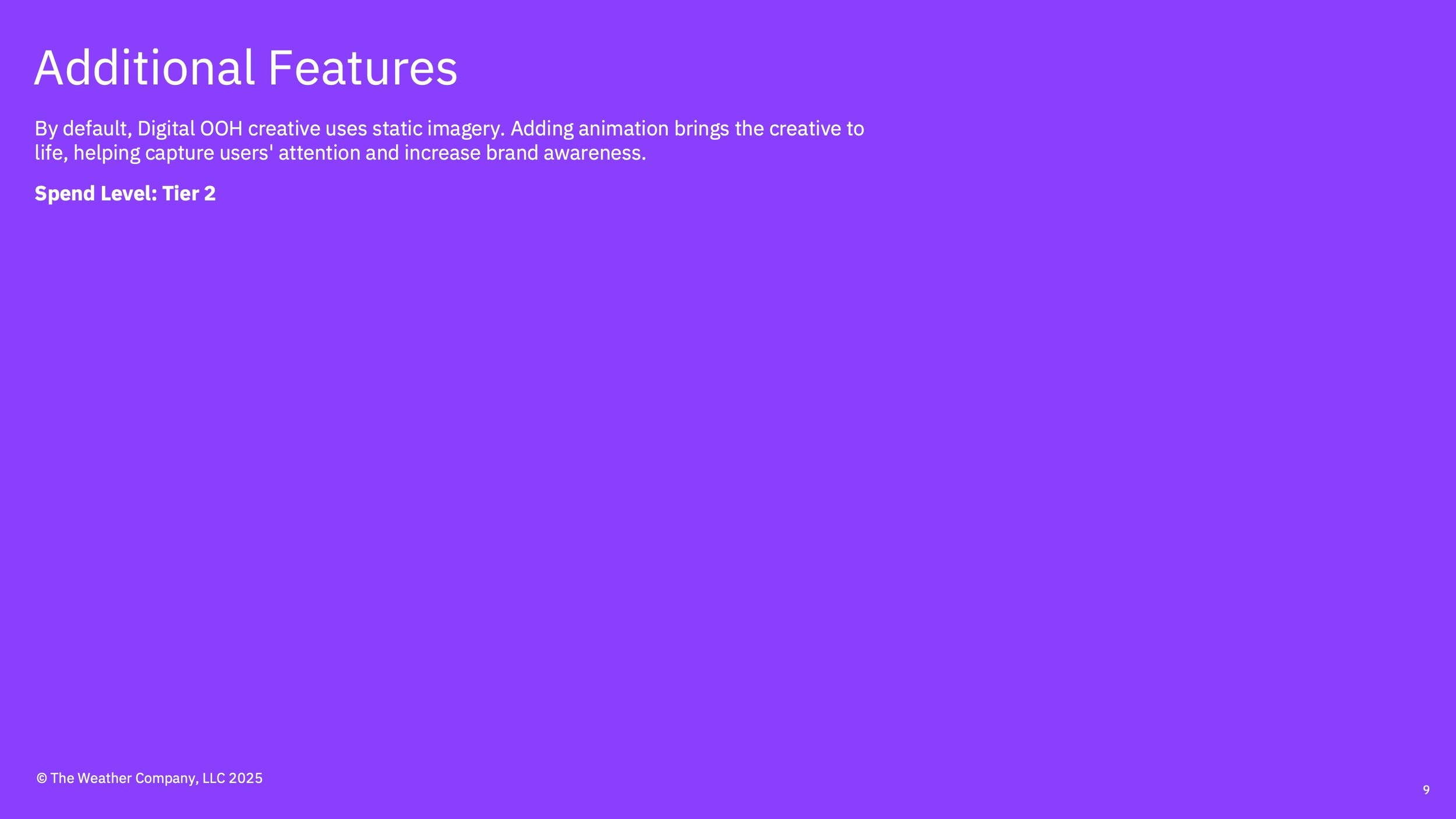 Additional Features

By default, Digital OOH creative uses static imagery. Adding animation brings the creative to life, helping capture users' attention and increase brand awareness.

Spend Level: Tier 2

© The Weather Company, LLC 2025

9